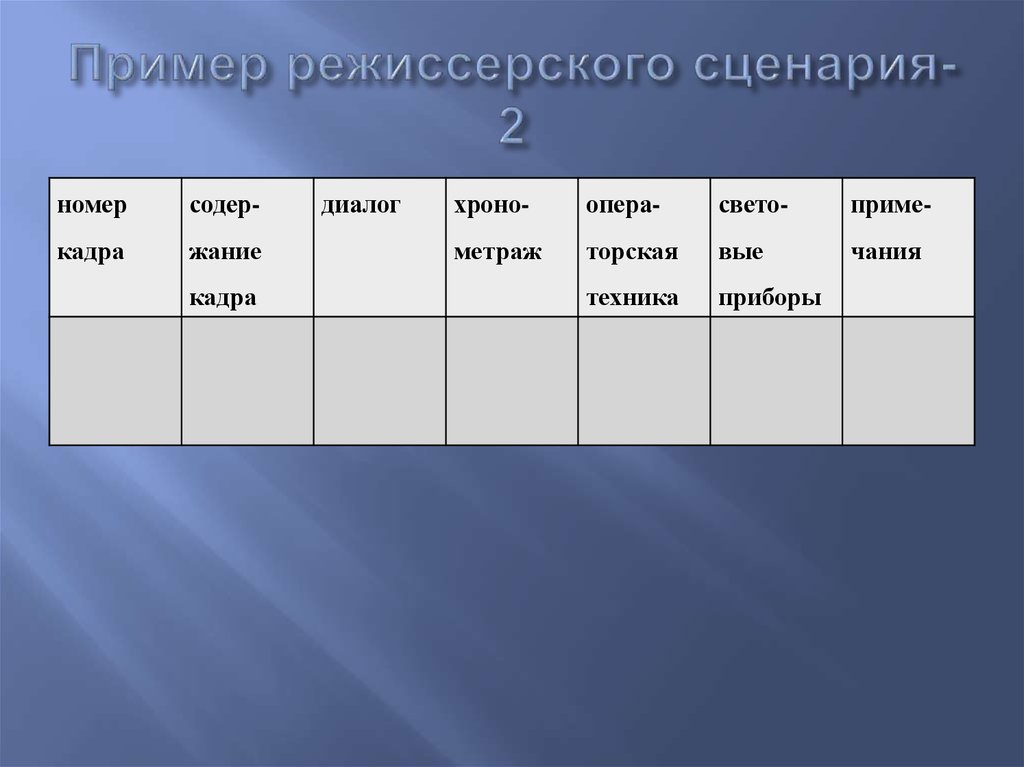 Пример режиссерского сценария-2

| номер кадра | содержание кадра | диалог | хронометраж | операторская техника | световые приборы | примечания |
|---|---|---|---|---|---|---|
| | | | | | | |